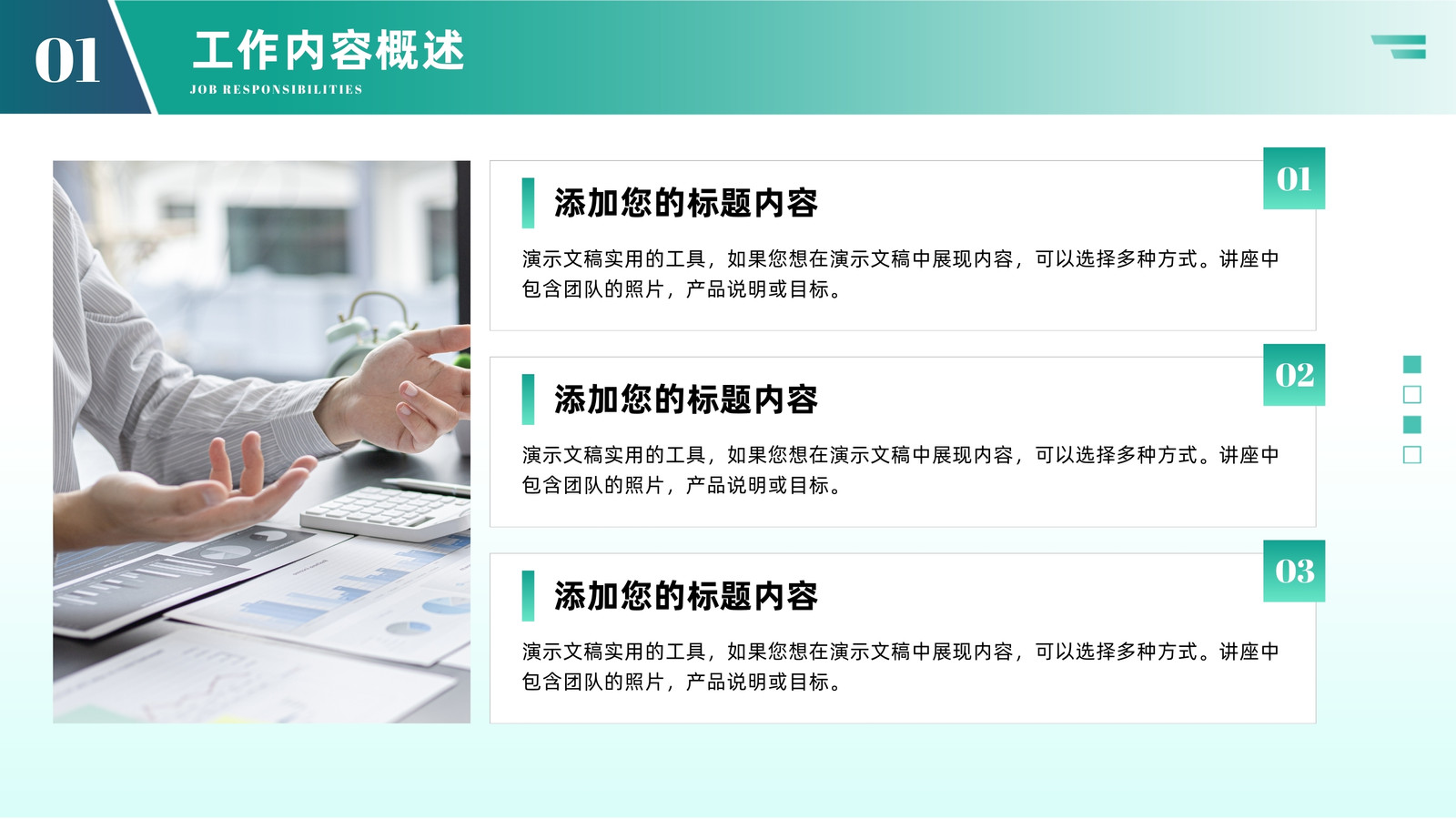 01

工作内容概述

JOB RESPONSIBILITIES

01

添加您的标题内容

演示文稿实用的工具，如果您想在演示文稿中展现内容，可以选择多种方式。讲座中包含团队的照片，产品说明或目标。

02

添加您的标题内容

演示文稿实用的工具，如果您想在演示文稿中展现内容，可以选择多种方式。讲座中包含团队的照片，产品说明或目标。

03

添加您的标题内容

演示文稿实用的工具，如果您想在演示文稿中展现内容，可以选择多种方式。讲座中包含团队的照片，产品说明或目标。